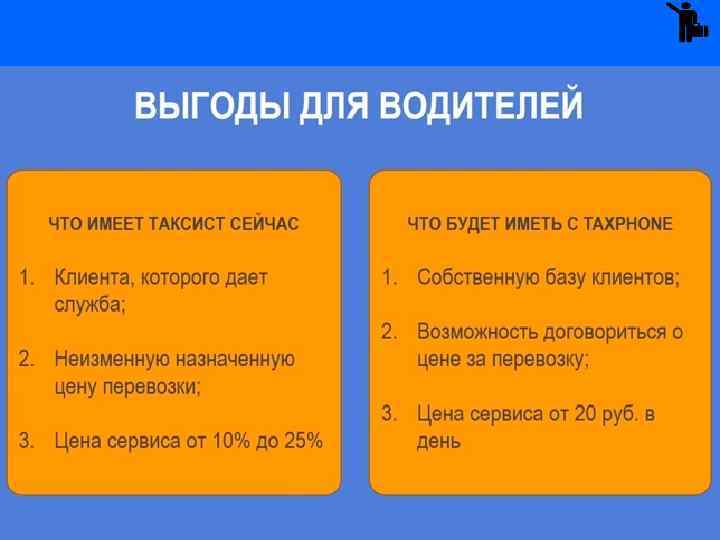 ВЫГОДЫ ДЛЯ ВОДИТЕЛЕЙ

ЧТО ИМЕЕТ ТАКСИСТ СЕЙЧАС

1. Клиента, которого дает служба;

2. Неизменную назначенную цену перевозки;

3. Цена сервиса от 10% до 25%

ЧТО БУДЕТ ИМЕТЬ С TAXPHONE

1. Собственную базу клиентов;

2. Возможность договориться о цене за перевозку;

3. Цена сервиса от 20 руб. в день